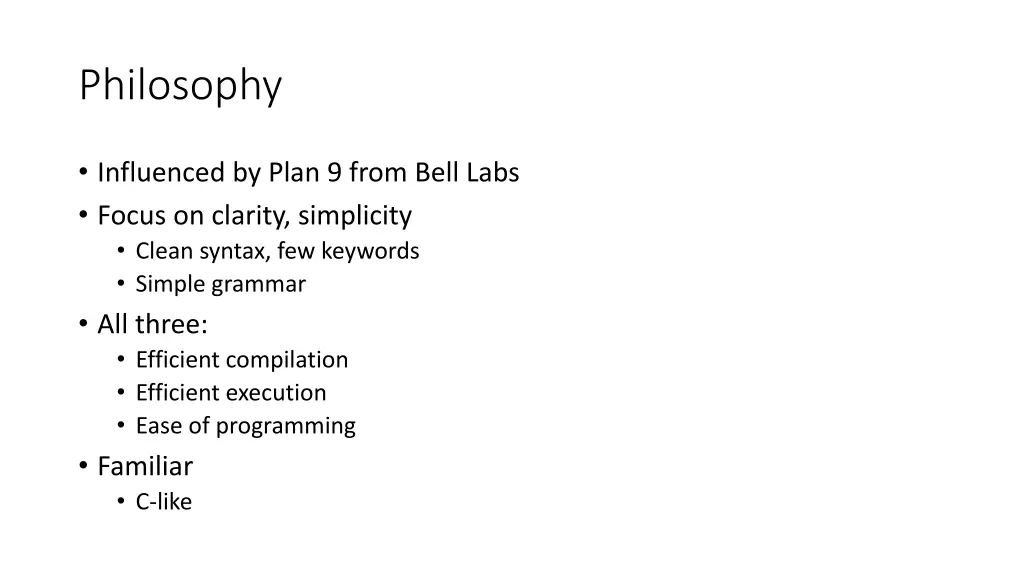 Philosophy

• Influenced by Plan 9 from Bell Labs
• Focus on clarity, simplicity
  • Clean syntax, few keywords
  • Simple grammar
• All three:
  • Efficient compilation
  • Efficient execution
  • Ease of programming
• Familiar
  • C-like